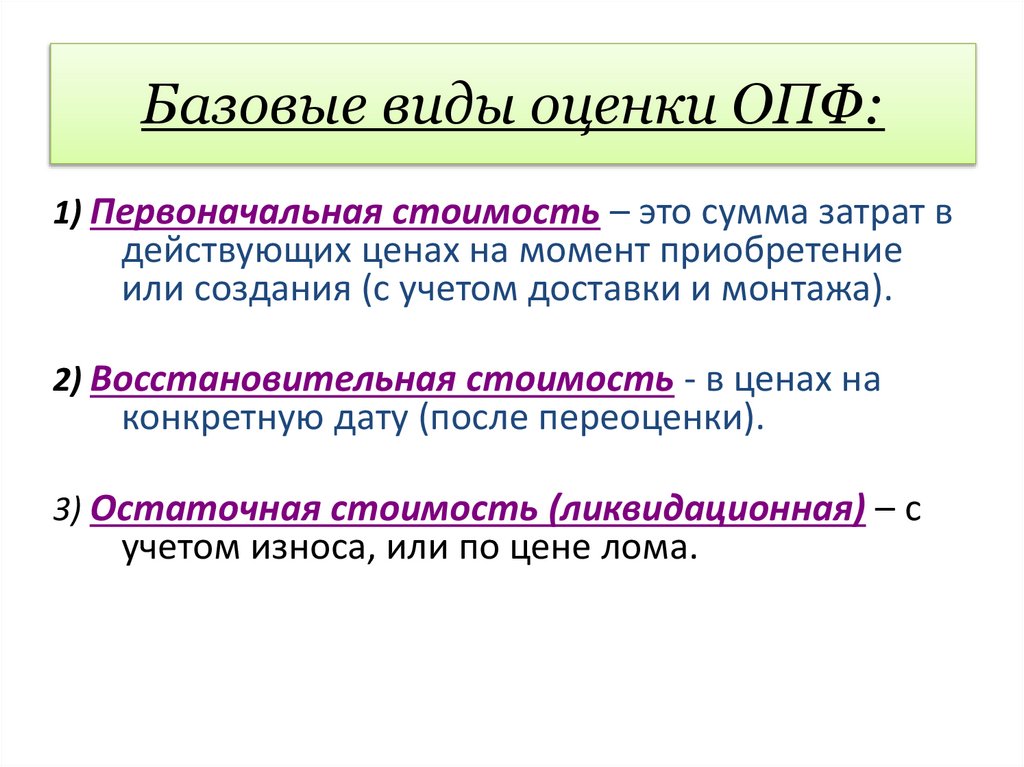 Базовые виды оценки ОПФ:

1) Первоначальная стоимость – это сумма затрат в действующих ценах на момент приобретение или создания (с учетом доставки и монтажа).

2) Восстановительная стоимость - в ценах на конкретную дату (после переоценки).

3) Остаточная стоимость (ликвидационная) – с учетом износа, или по цене лома.